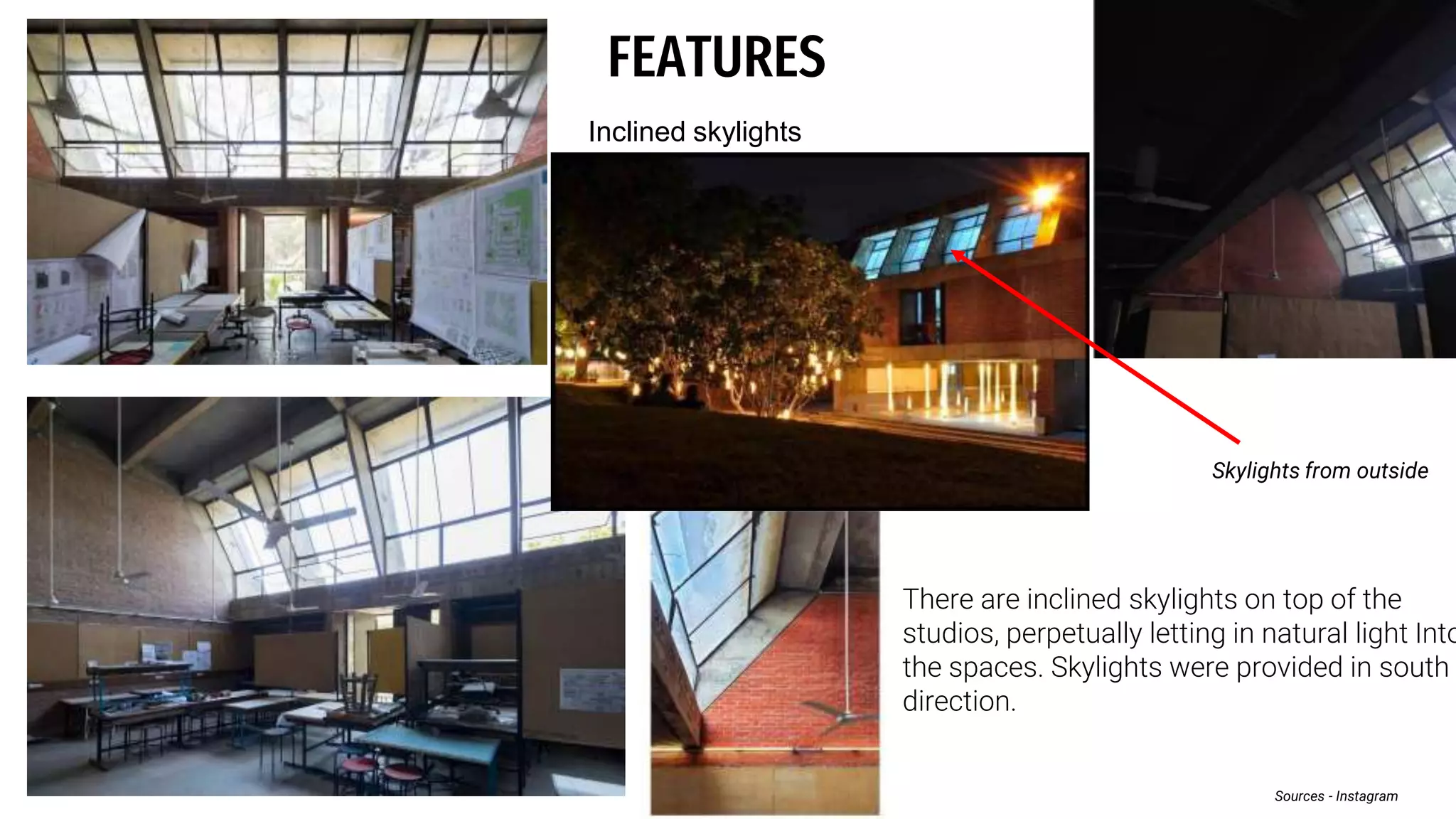 FEATURES

Inclined skylights

Skylights from outside

There are inclined skylights on top of the studios, perpetually letting in natural light Into the spaces. Skylights were provided in south direction.

Sources - Instagram